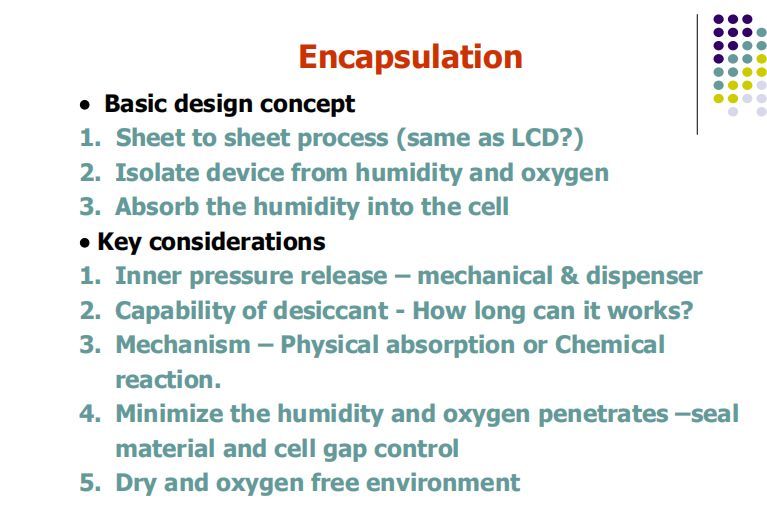 Encapsulation

• Basic design concept

1. Sheet to sheet process (same as LCD?)
2. Isolate device from humidity and oxygen
3. Absorb the humidity into the cell

• Key considerations

1. Inner pressure release – mechanical & dispenser
2. Capability of desiccant - How long can it works?
3. Mechanism – Physical absorption or Chemical reaction.
4. Minimize the humidity and oxygen penetrates –seal material and cell gap control
5. Dry and oxygen free environment